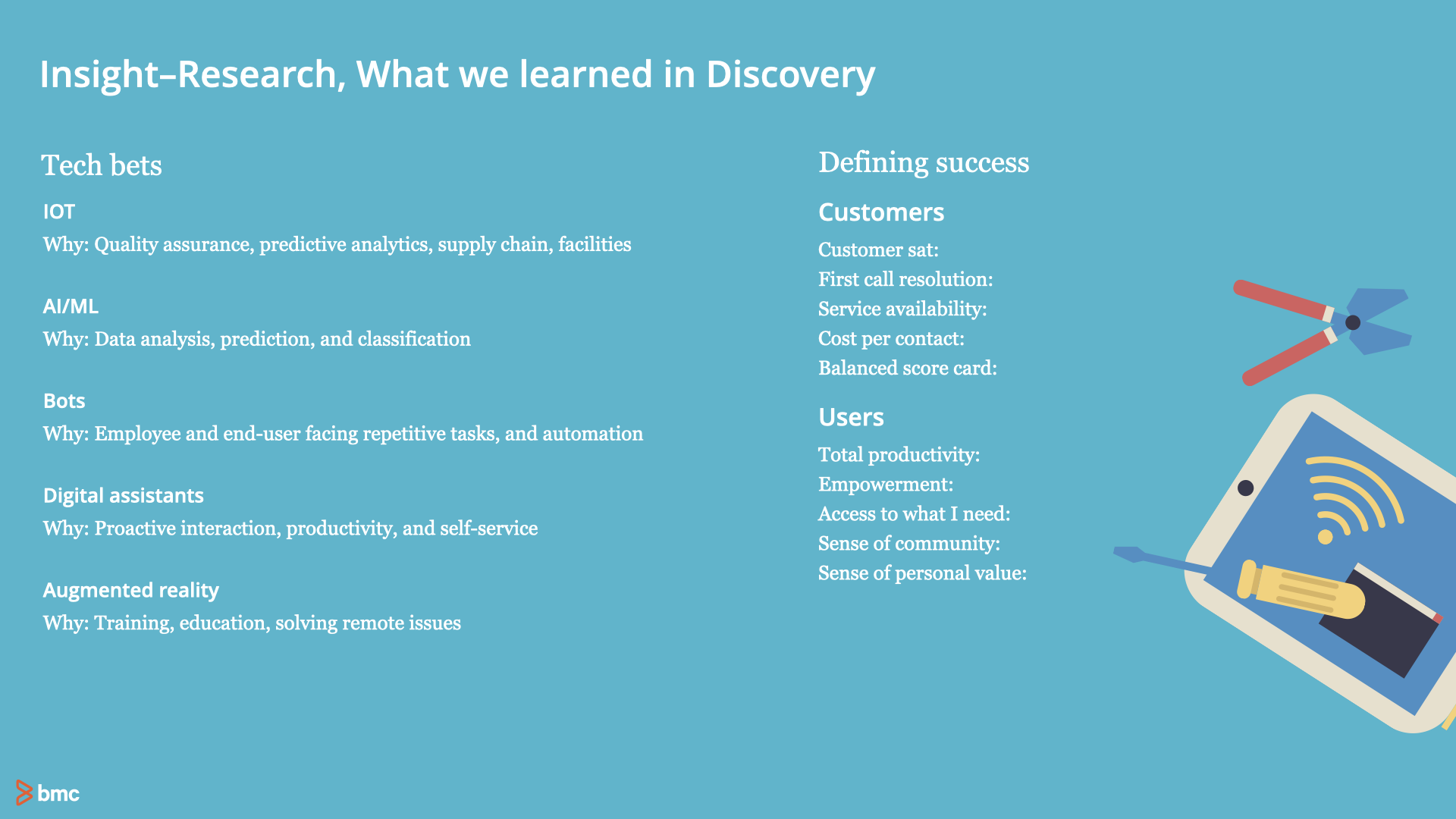 Insight–Research, What we learned in Discovery

Tech bets

IOT
Why: Quality assurance, predictive analytics, supply chain, facilities

AI/ML
Why: Data analysis, prediction, and classification

Bots
Why: Employee and end-user facing repetitive tasks, and automation

Digital assistants
Why: Proactive interaction, productivity, and self-service

Augmented reality
Why: Training, education, solving remote issues

Defining success

Customers
Customer sat:
First call resolution:
Service availability:
Cost per contact:
Balanced score card:

Users
Total productivity:
Empowerment:
Access to what I need:
Sense of community:
Sense of personal value:

bmc